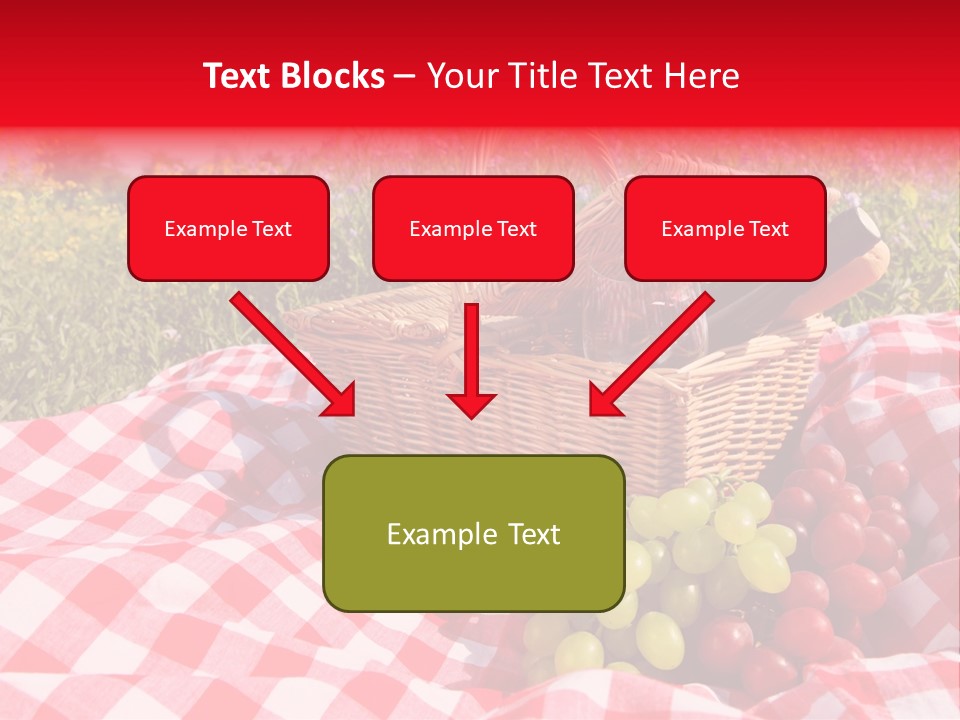 Text Blocks – Your Title Text Here

Example Text

Example Text

Example Text

Example Text